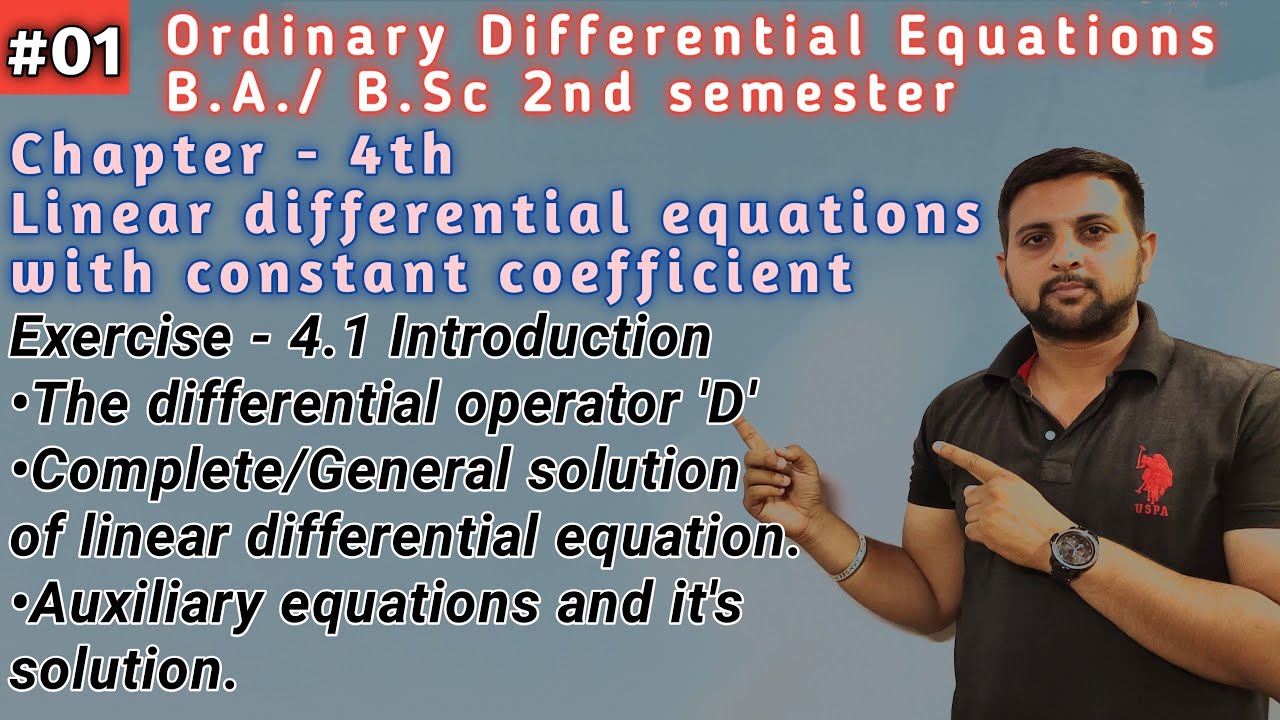 #01 Ordinary Differential Equations
B.A./ B.Sc 2nd semester

Chapter - 4th
Linear differential equations with constant coefficient

Exercise - 4.1 Introduction
•The differential operator 'D'
•Complete/General solution of linear differential equation.
•Auxiliary equations and it's solution.

USPA